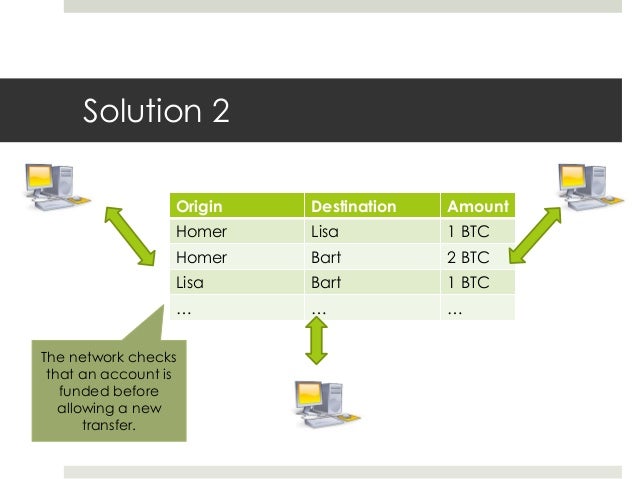 Solution 2

| Origin | Destination | Amount |
|---|---|---|
| Homer | Lisa | 1 BTC |
| Homer | Bart | 2 BTC |
| Lisa | Bart | 1 BTC |
| … | … | … |

The network checks that an account is funded before allowing a new transfer.